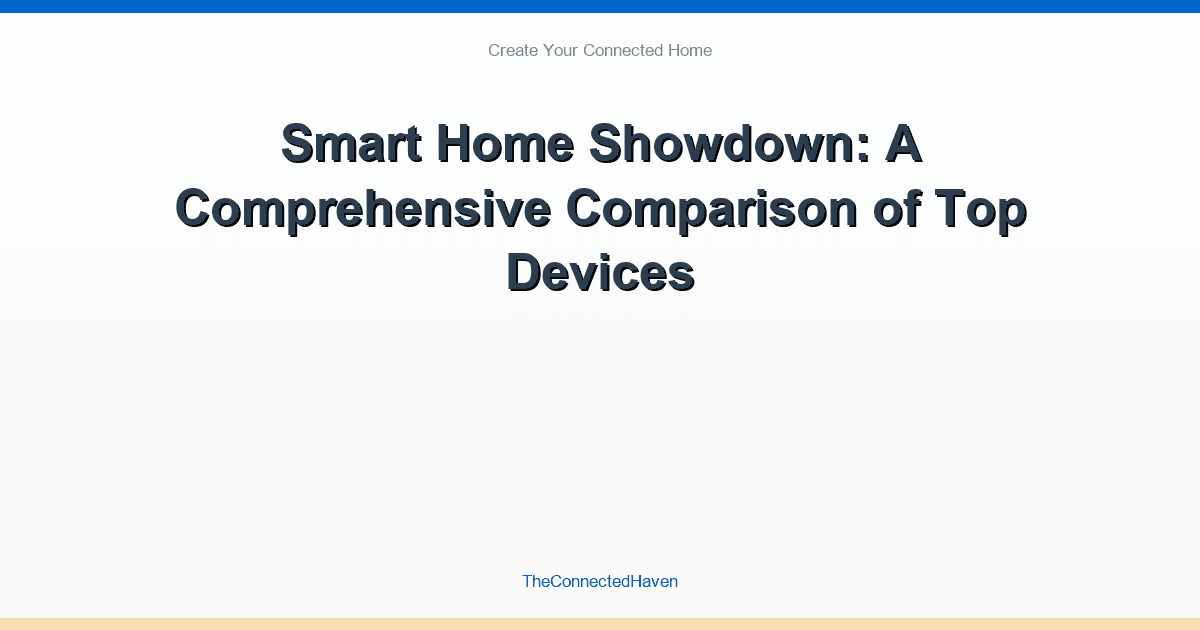 Create Your Connected Home

Smart Home Showdown: A Comprehensive Comparison of Top Devices

TheConnectedHaven